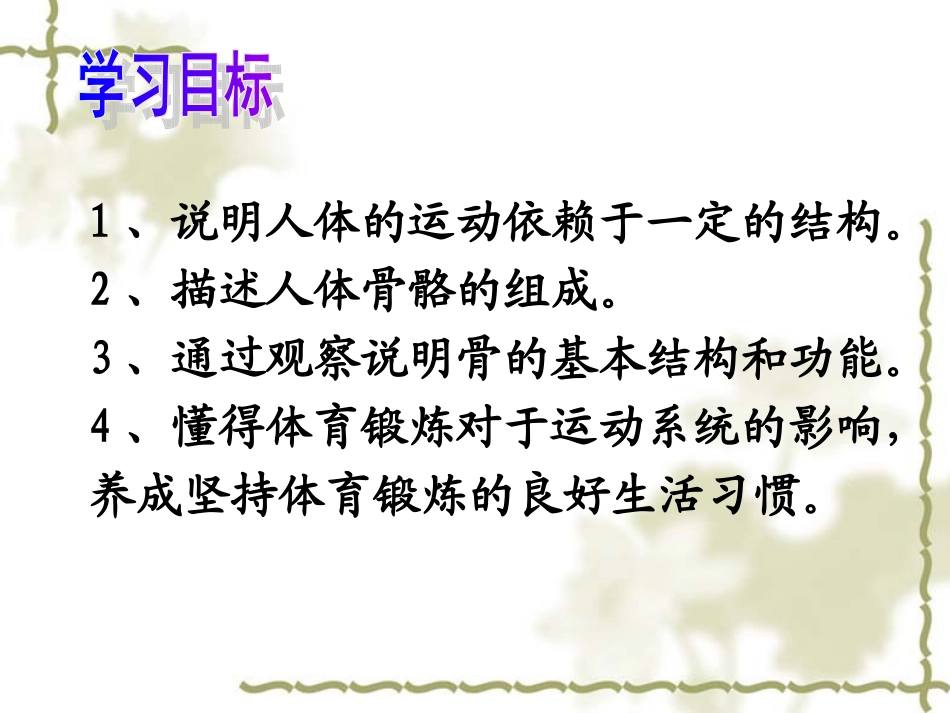 学习目标

1、说明人体的运动依赖于一定的结构。
2、描述人体骨骼的组成。
3、通过观察说明骨的基本结构和功能。
4、懂得体育锻炼对于运动系统的影响，养成坚持体育锻炼的良好生活习惯。